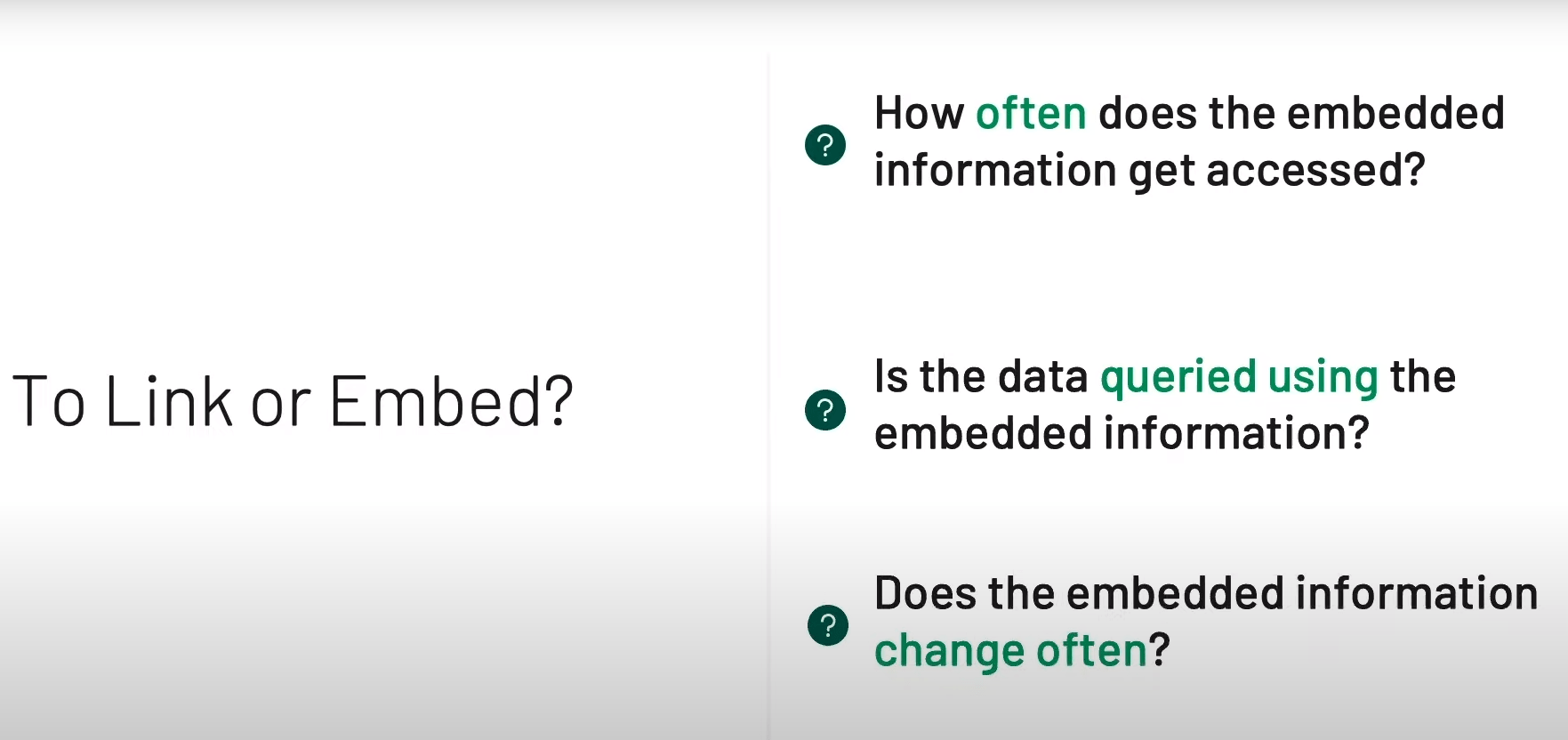 To Link or Embed?

? How often does the embedded information get accessed?

? Is the data queried using the embedded information?

? Does the embedded information change often?